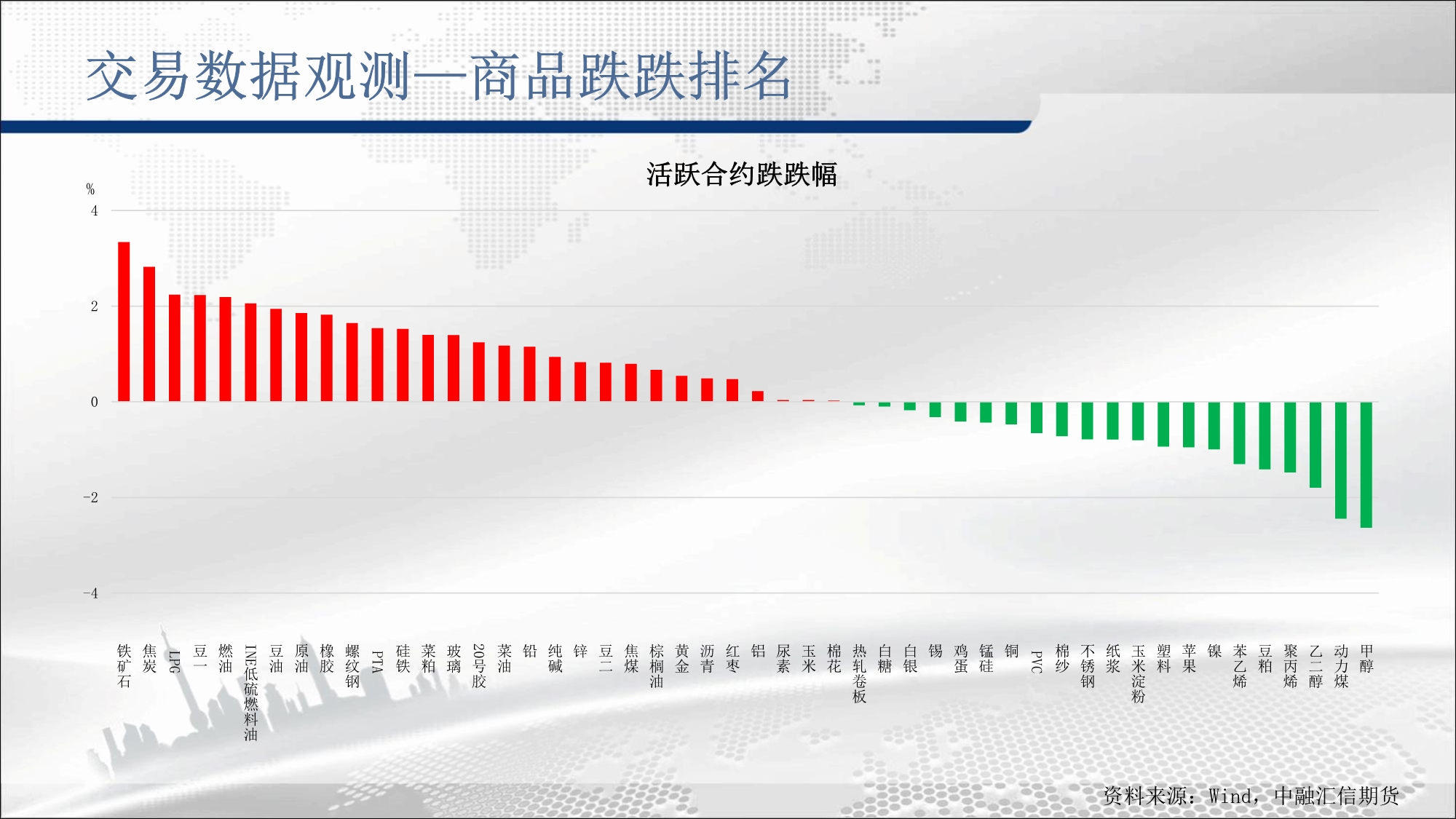 交易数据观测—商品跌跌排名

活跃合约跌跌幅

%
4
2
0
-2
-4

铁矿石 焦炭 LPG 豆一 燃油 INE低硫燃料油 豆油 原油 橡胶 螺纹钢 PTA 硅铁 菜粕 玻璃 20号胶 菜油 铅 纯碱 锌 豆二 焦煤 棕榈油 黄金 沥青 红枣 铝 尿素 玉米 棉花 热轧卷板 白糖 白银 锡 鸡蛋 锰硅 铜 PVC 棉纱 不锈钢 纸浆 玉米淀粉 塑料 苹果 镍 苯乙烯 豆粕 聚丙烯 乙二醇 动力煤 甲醇

资料来源：Wind，中融汇信期货